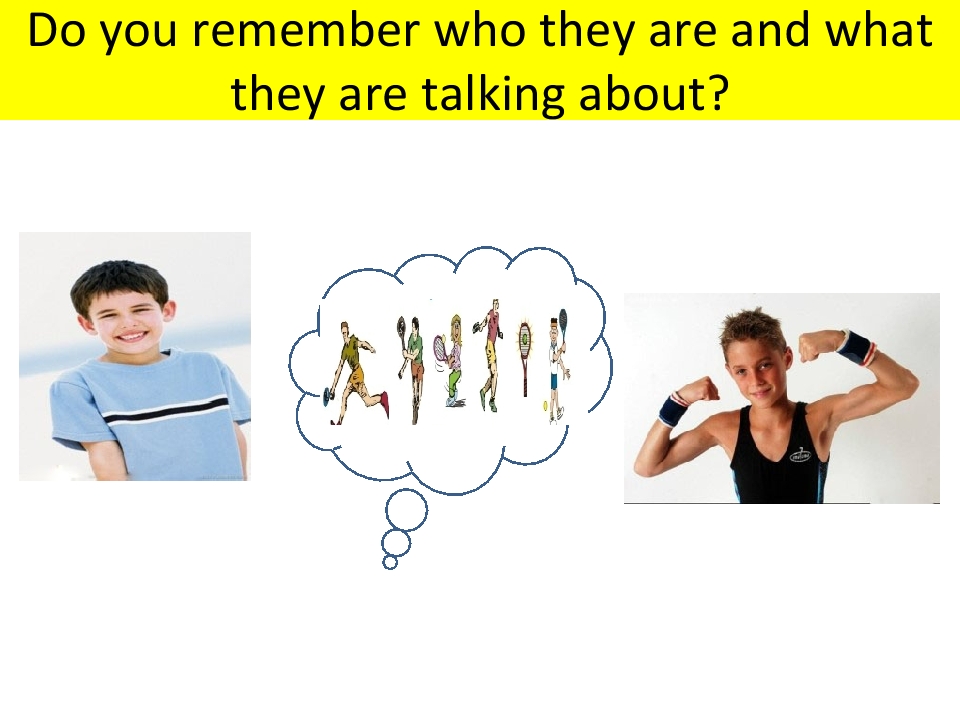 Do you remember who they are and what they are talking about?